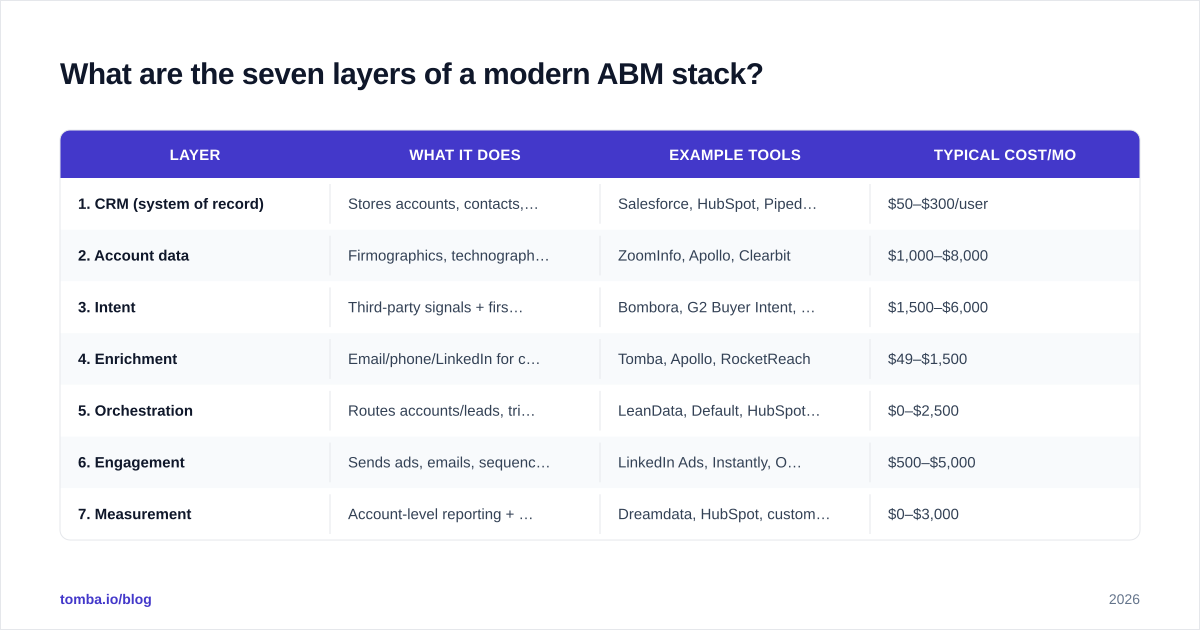 What are the seven layers of a modern ABM stack?

| LAYER | WHAT IT DOES | EXAMPLE TOOLS | TYPICAL COST/MO |
|---|---|---|---|
| 1. CRM (system of record) | Stores accounts, contacts,… | Salesforce, HubSpot, Piped… | \$50–\$300/user |
| 2. Account data | Firmographics, technograph… | ZoomInfo, Apollo, Clearbit | \$1,000–\$8,000 |
| 3. Intent | Third-party signals + firs… | Bombora, G2 Buyer Intent, … | \$1,500–\$6,000 |
| 4. Enrichment | Email/phone/LinkedIn for c… | Tomba, Apollo, RocketReach | \$49–\$1,500 |
| 5. Orchestration | Routes accounts/leads, tri… | LeanData, Default, HubSpot… | \$0–\$2,500 |
| 6. Engagement | Sends ads, emails, sequenc… | LinkedIn Ads, Instantly, O… | \$500–\$5,000 |
| 7. Measurement | Account-level reporting + … | Dreamdata, HubSpot, custom… | \$0–\$3,000 |

tomba.io/blog

2026